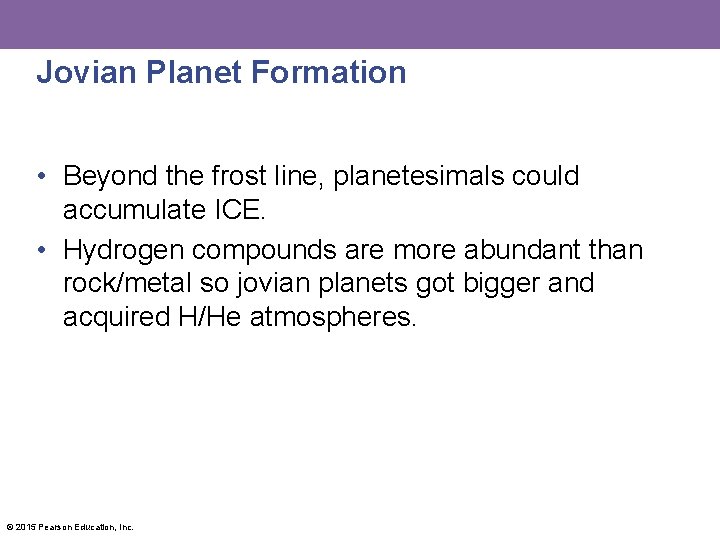 Jovian Planet Formation

• Beyond the frost line, planetesimals could accumulate ICE.

• Hydrogen compounds are more abundant than rock/metal so jovian planets got bigger and acquired H/He atmospheres.

© 2015 Pearson Education, Inc.